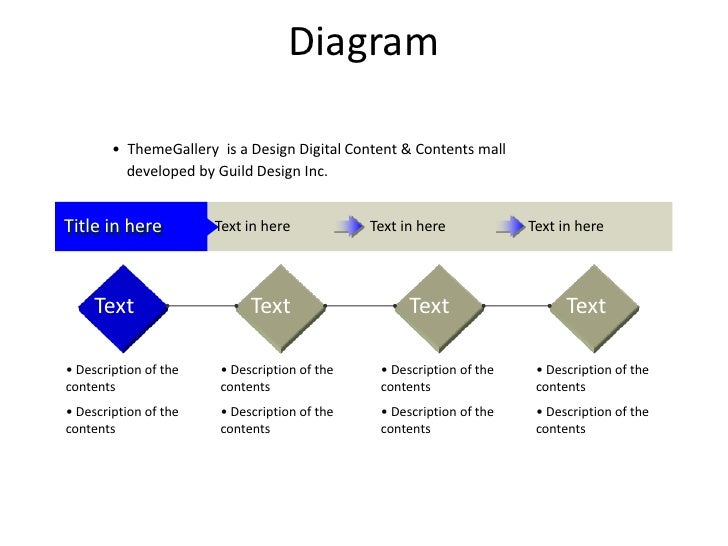 Diagram

• ThemeGallery is a Design Digital Content & Contents mall developed by Guild Design Inc.

Title in here

Text in here

Text in here

Text in here

Text

Text

Text

Text

• Description of the contents

• Description of the contents

• Description of the contents

• Description of the contents

• Description of the contents

• Description of the contents

• Description of the contents

• Description of the contents